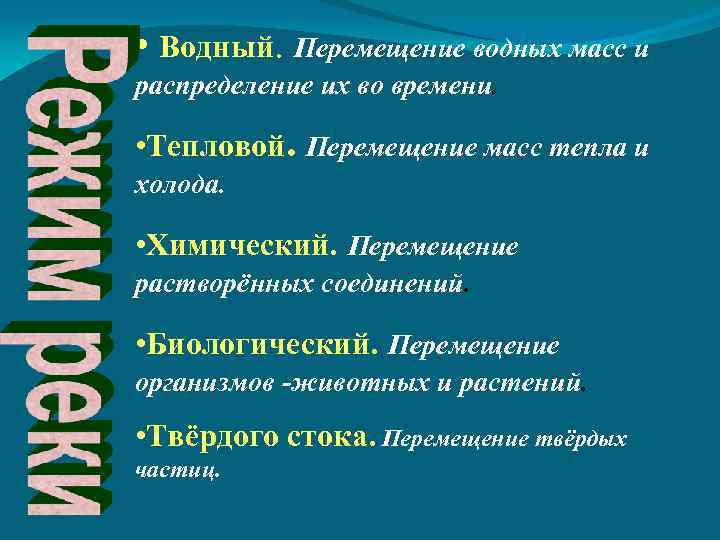 Режим реки

• Водный. Перемещение водных масс и распределение их во времени.

•Тепловой. Перемещение масс тепла и холода.

•Химический. Перемещение растворённых соединений.

•Биологический. Перемещение организмов -животных и растений.

•Твёрдого стока. Перемещение твёрдых частиц.